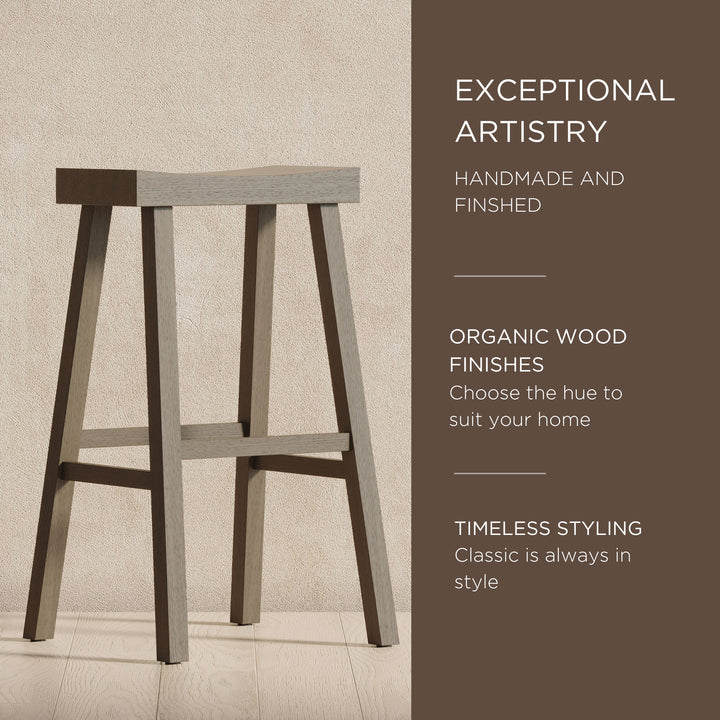 EXCEPTIONAL ARTISTRY

HANDMADE AND FINSHED

ORGANIC WOOD FINISHES
Choose the hue to suit your home

TIMELESS STYLING
Classic is always in style